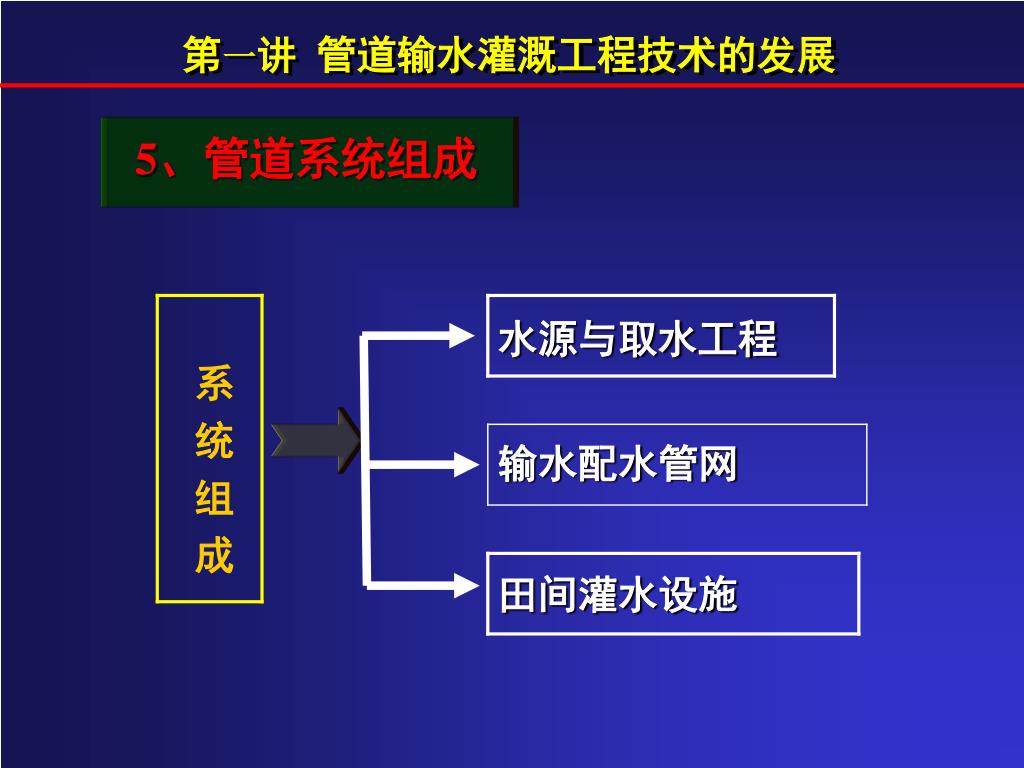 第一讲 管道输水灌溉工程技术的发展

5、管道系统组成

系统组成

水源与取水工程

输水配水管网

田间灌水设施